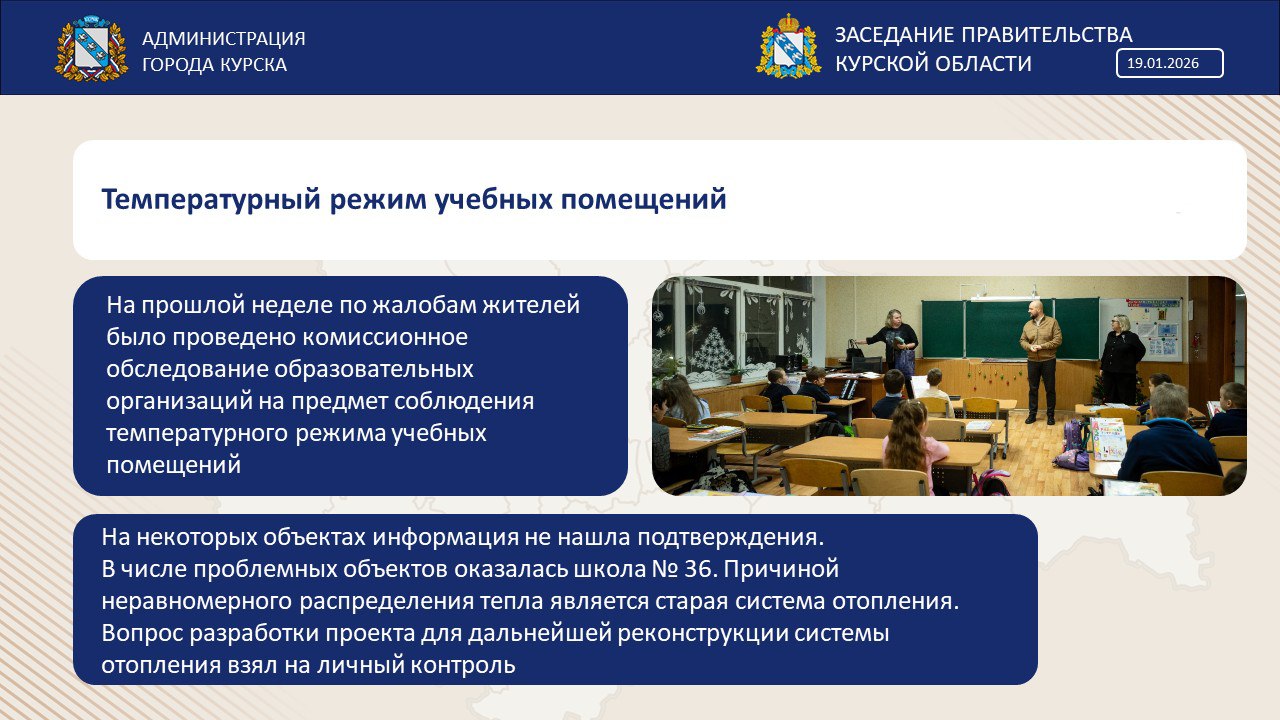 АДМИНИСТРАЦИЯ
ГОРОДА КУРСКА

ЗАСЕДАНИЕ ПРАВИТЕЛЬСТВА
КУРСКОЙ ОБЛАСТИ

19.01.2026

Температурный режим учебных помещений

На прошлой неделе по жалобам жителей было проведено комиссионное обследование образовательных организаций на предмет соблюдения температурного режима учебных помещений

На некоторых объектах информация не нашла подтверждения.
В числе проблемных объектов оказалась школа № 36. Причиной неравномерного распределения тепла является старая система отопления.
Вопрос разработки проекта для дальнейшей реконструкции системы отопления взял на личный контроль